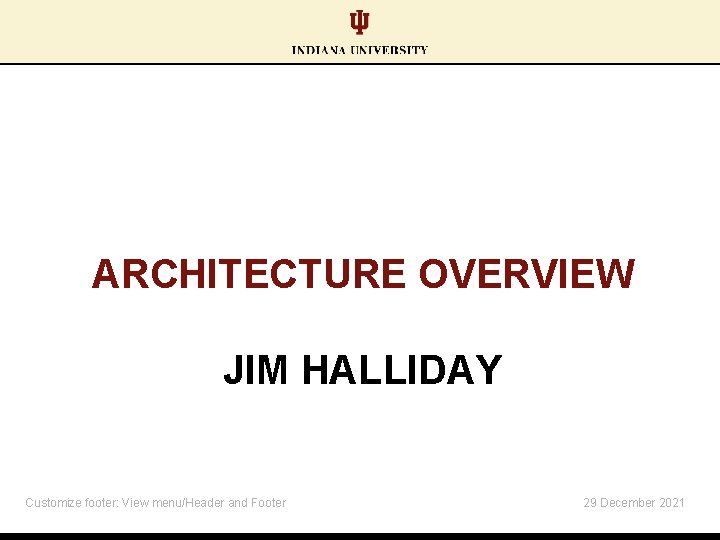 INDIANA UNIVERSITY

ARCHITECTURE OVERVIEW

JIM HALLIDAY

Customize footer: View menu/Header and Footer

29 December 2021